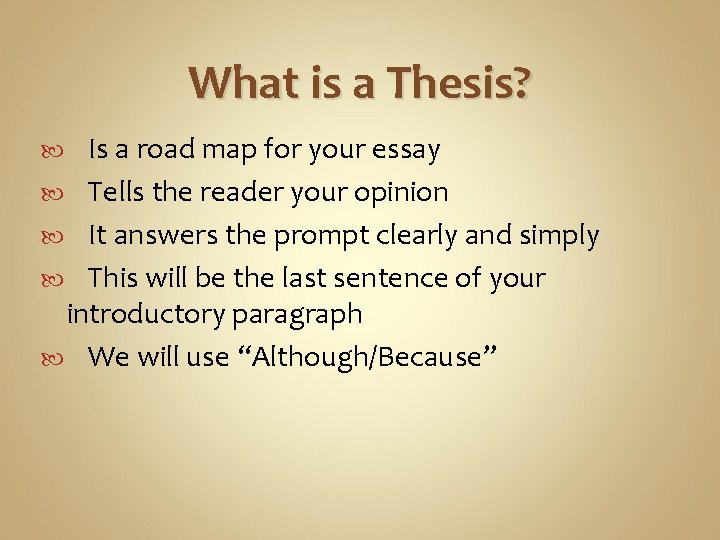 What is a Thesis?

Is a road map for your essay

Tells the reader your opinion

It answers the prompt clearly and simply

This will be the last sentence of your introductory paragraph

We will use “Although/Because”